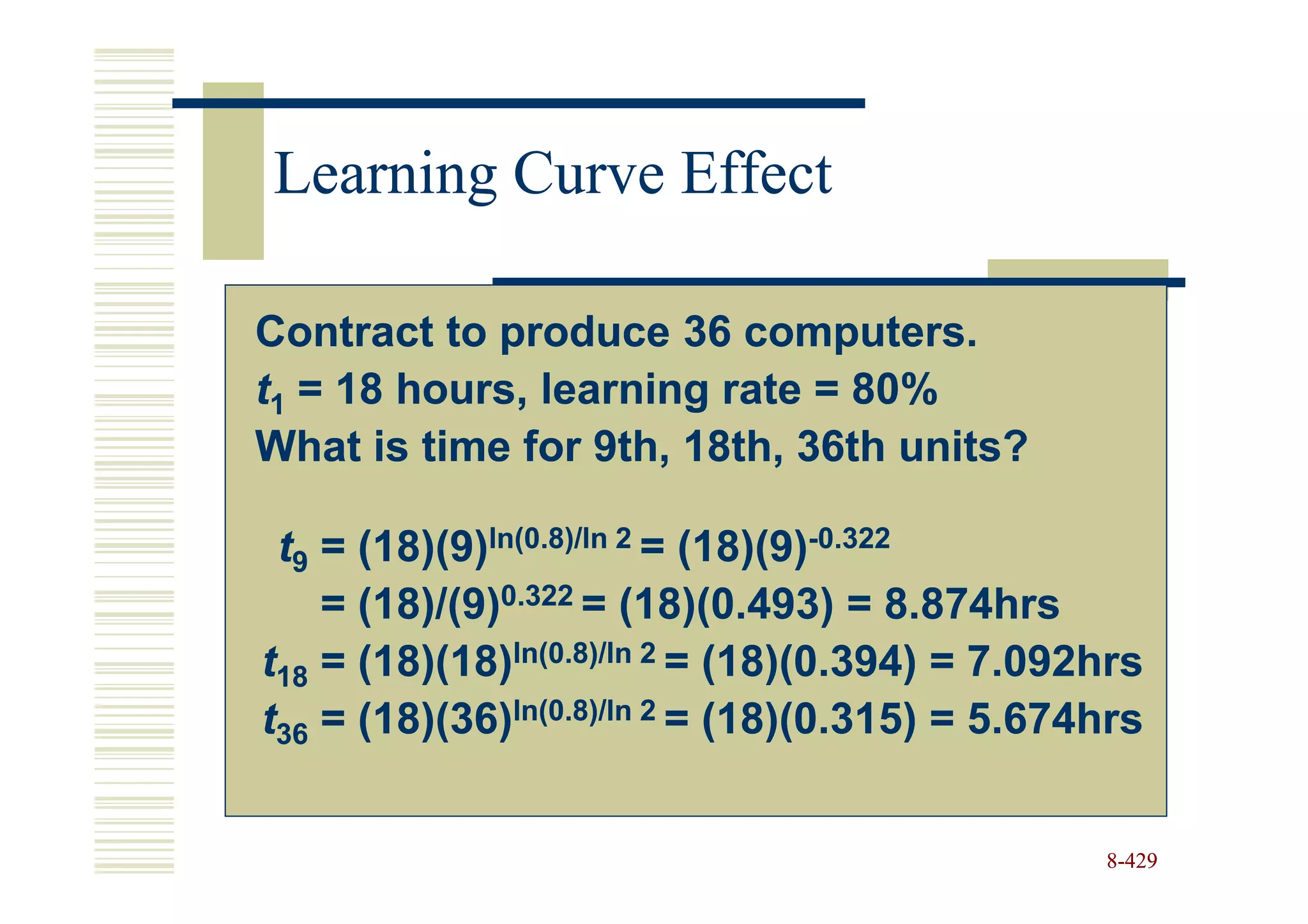 Learning Curve Effect

Contract to produce 36 computers.
$t_1$ = 18 hours, learning rate = 80%
What is time for 9th, 18th, 36th units?

$t_9 = (18)(9)^{\ln(0.8)/\ln 2} = (18)(9)^{-0.322}$
$= (18)/(9)^{0.322} = (18)(0.493) = 8.874$hrs
$t_{18} = (18)(18)^{\ln(0.8)/\ln 2} = (18)(0.394) = 7.092$hrs
$t_{36} = (18)(36)^{\ln(0.8)/\ln 2} = (18)(0.315) = 5.674$hrs

8-429